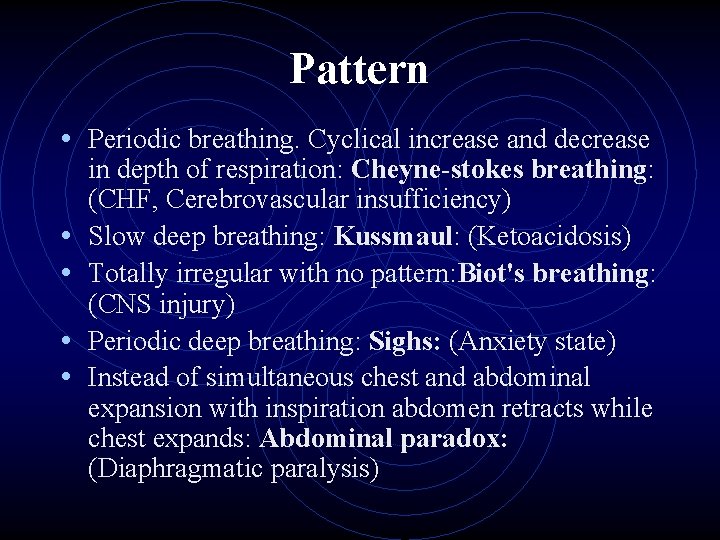 Pattern

• Periodic breathing. Cyclical increase and decrease in depth of respiration: Cheyne-stokes breathing: (CHF, Cerebrovascular insufficiency)
• Slow deep breathing: Kussmaul: (Ketoacidosis)
• Totally irregular with no pattern:Biot's breathing: (CNS injury)
• Periodic deep breathing: Sighs: (Anxiety state)
• Instead of simultaneous chest and abdominal expansion with inspiration abdomen retracts while chest expands: Abdominal paradox: (Diaphragmatic paralysis)